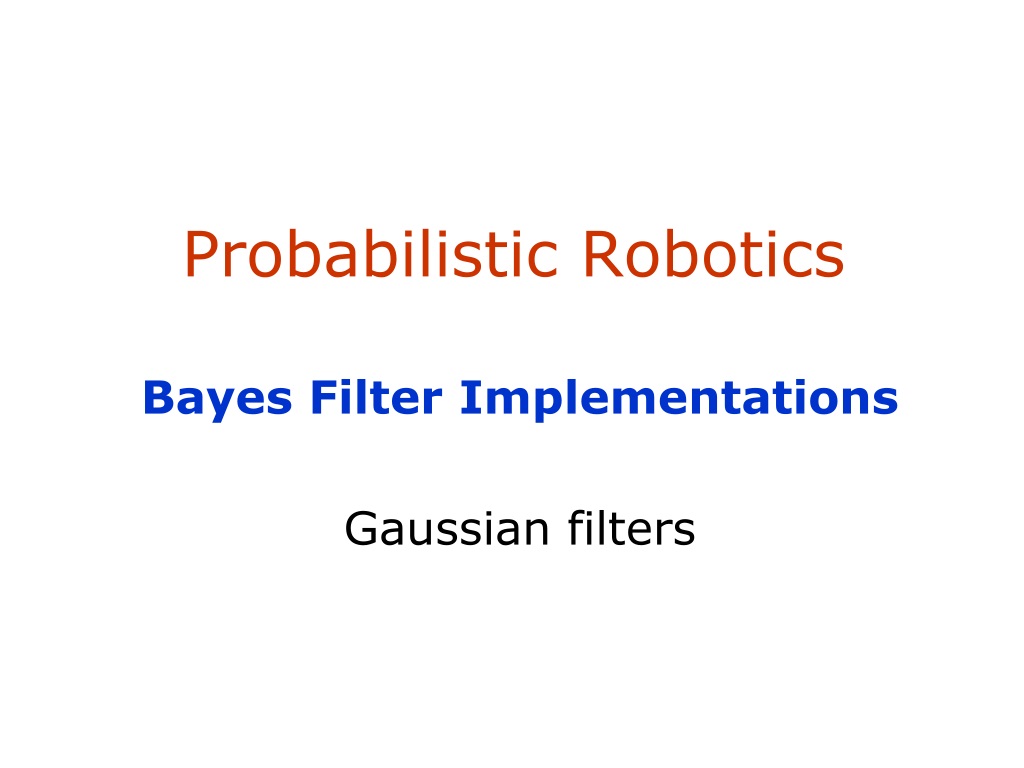 Probabilistic Robotics

Bayes Filter Implementations

Gaussian filters